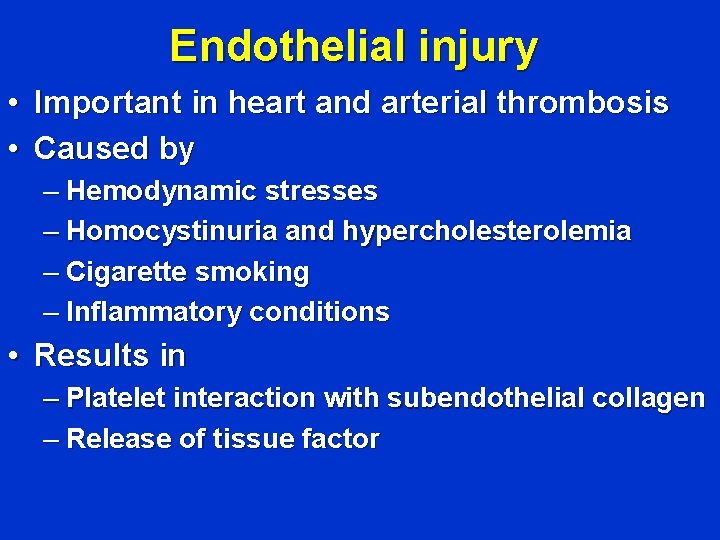 Endothelial injury

• Important in heart and arterial thrombosis
• Caused by
– Hemodynamic stresses
– Homocystinuria and hypercholesterolemia
– Cigarette smoking
– Inflammatory conditions
• Results in
– Platelet interaction with subendothelial collagen
– Release of tissue factor